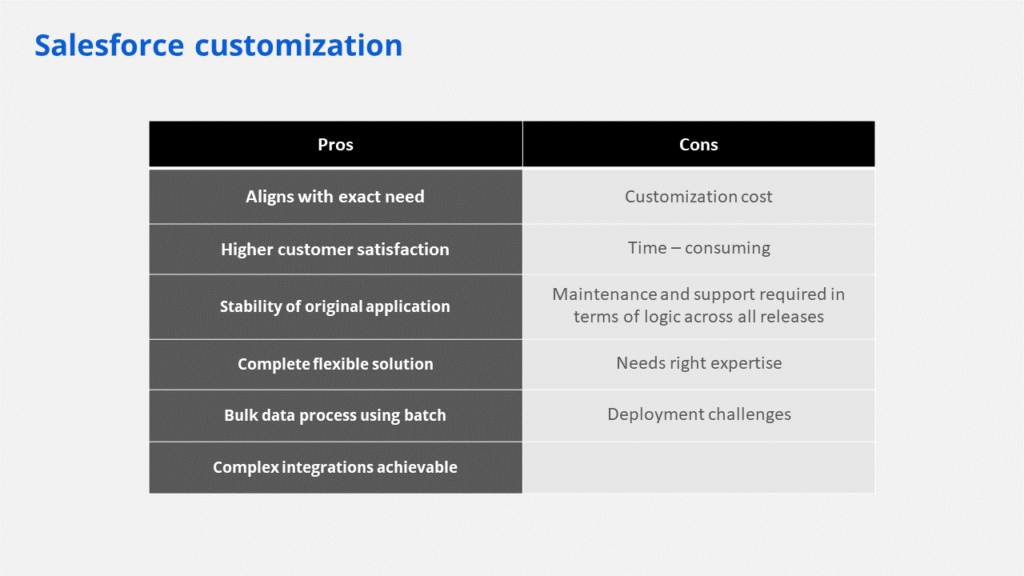 Salesforce customization

| Pros | Cons |
|---|---|
| Aligns with exact need | Customization cost |
| Higher customer satisfaction | Time – consuming |
| Stability of original application | Maintenance and support required in terms of logic across all releases |
| Complete flexible solution | Needs right expertise |
| Bulk data process using batch | Deployment challenges |
| Complex integrations achievable | |